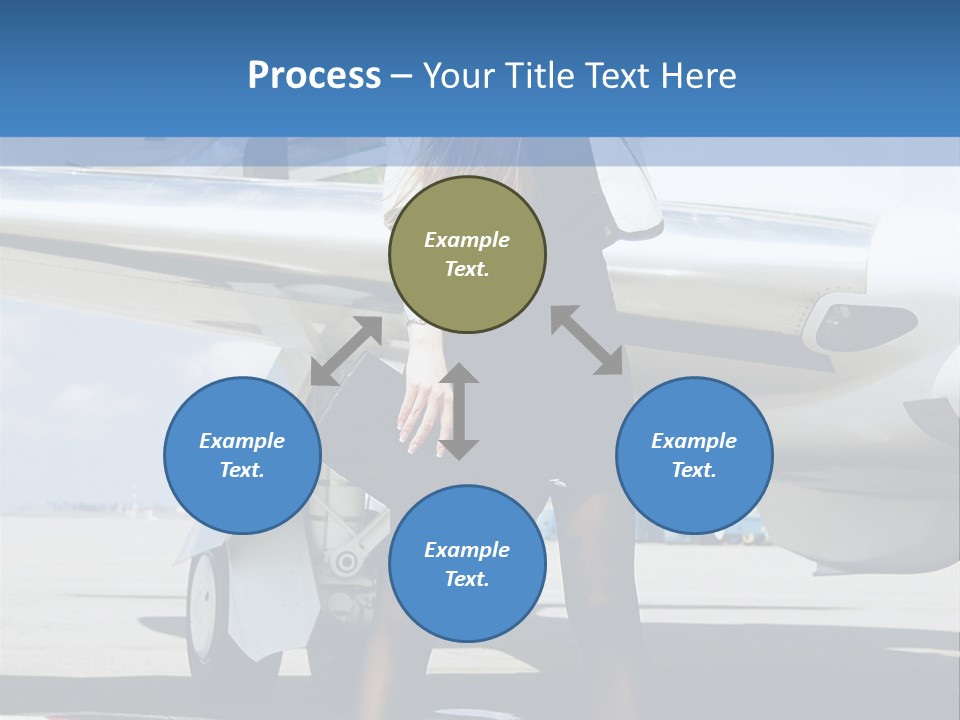 Process – Your Title Text Here

Example Text.

Example Text.

Example Text.

Example Text.